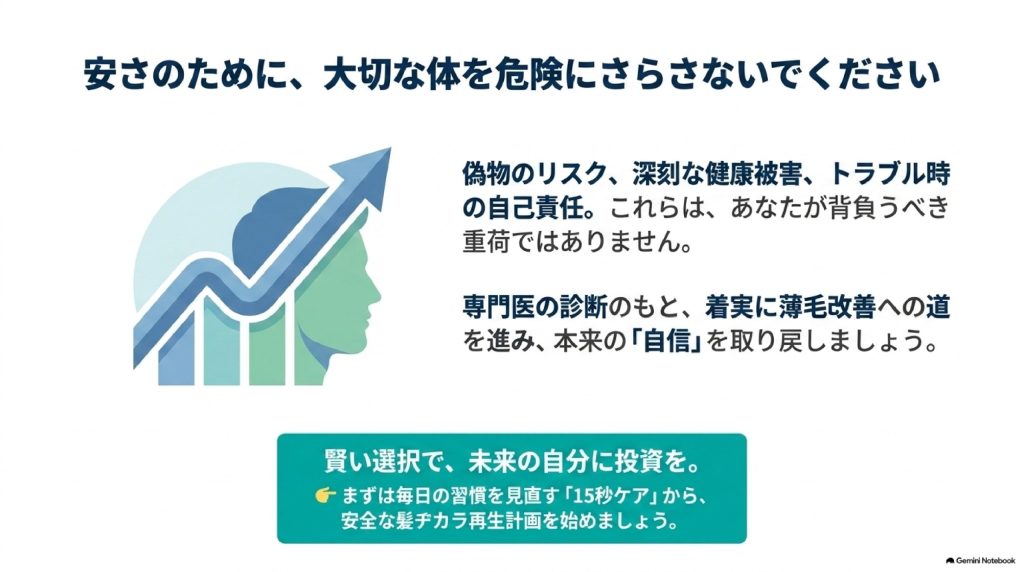 安さのために、大切な体を危険にさらさないでください

偽物のリスク、深刻な健康被害、トラブル時の自己責任。これらは、あなたが背負うべき重荷ではありません。

専門医の診断のもと、着実に薄毛改善への道を進み、本来の「自信」を取り戻しましょう。

賢い選択で、未来の自分に投資を。

👉 まずは毎日の習慣を見直す「15秒ケア」から、安全な髪ヂカラ再生計画を始めましょう。

Gemini Notebook